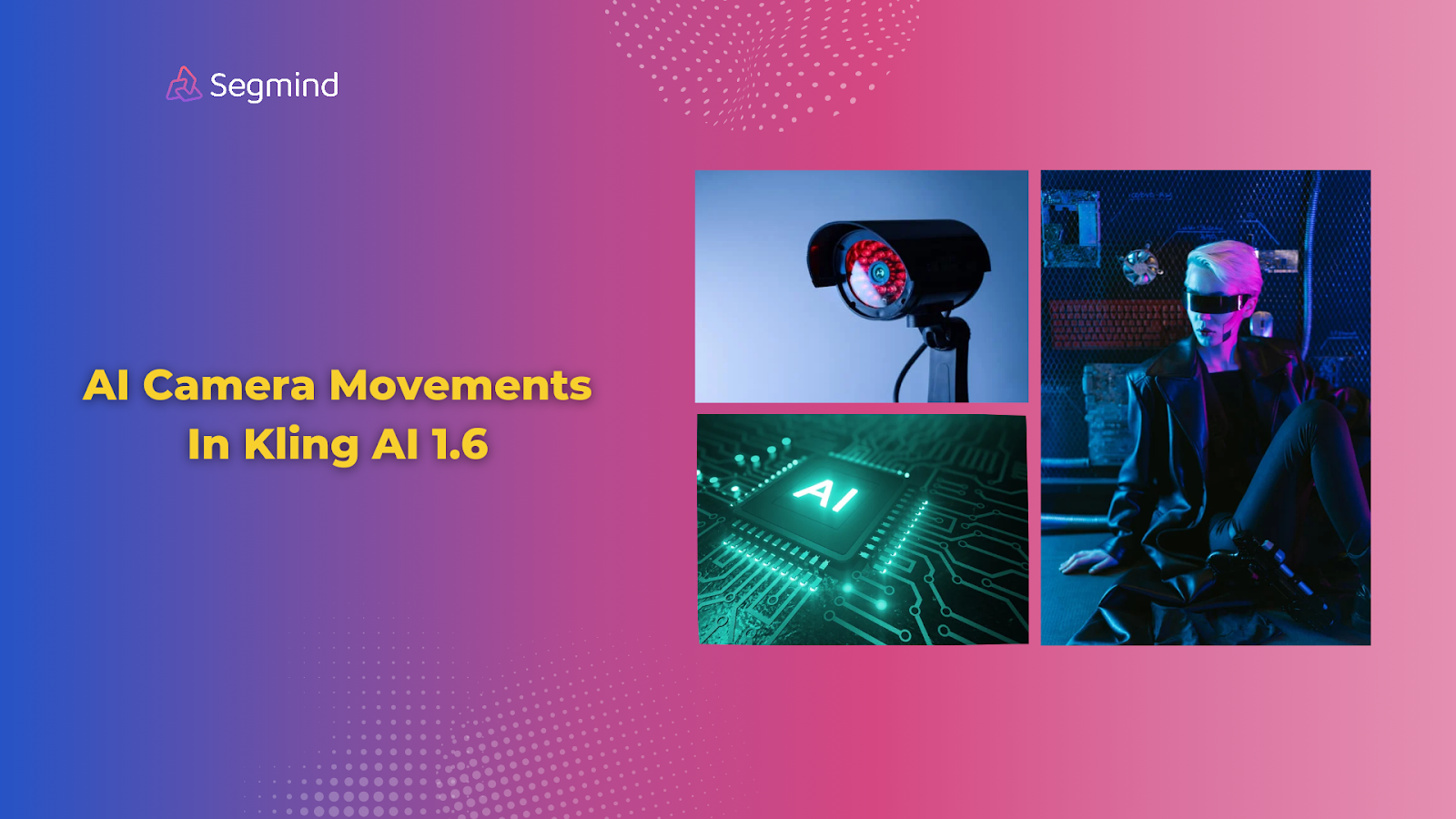 Segmind

AI Camera Movements In Kling AI 1.6

AI